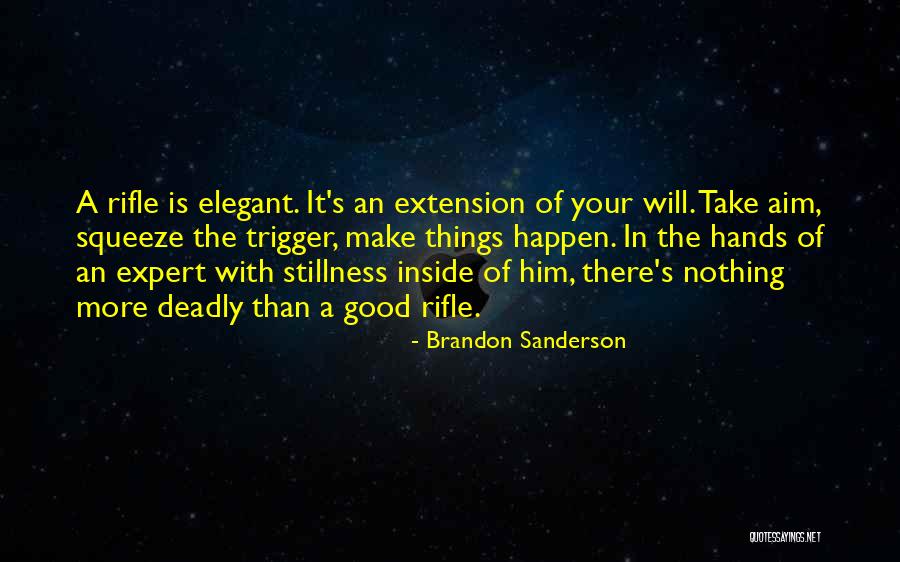 A rifle is elegant. It's an extension of your will. Take aim, squeeze the trigger, make things happen. In the hands of an expert with stillness inside of him, there's nothing more deadly than a good rifle.

- Brandon Sanderson

QUOTESSAYINGS.NET